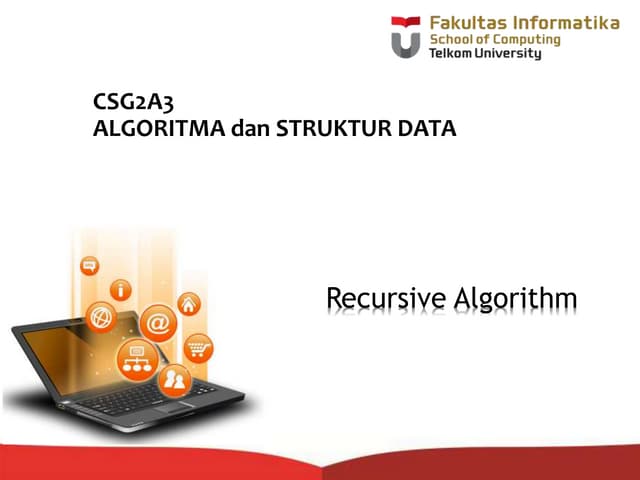 Fakultas Informatika
School of Computing
Telkom University

CSG2A3
ALGORITMA dan STRUKTUR DATA

Recursive Algorithm